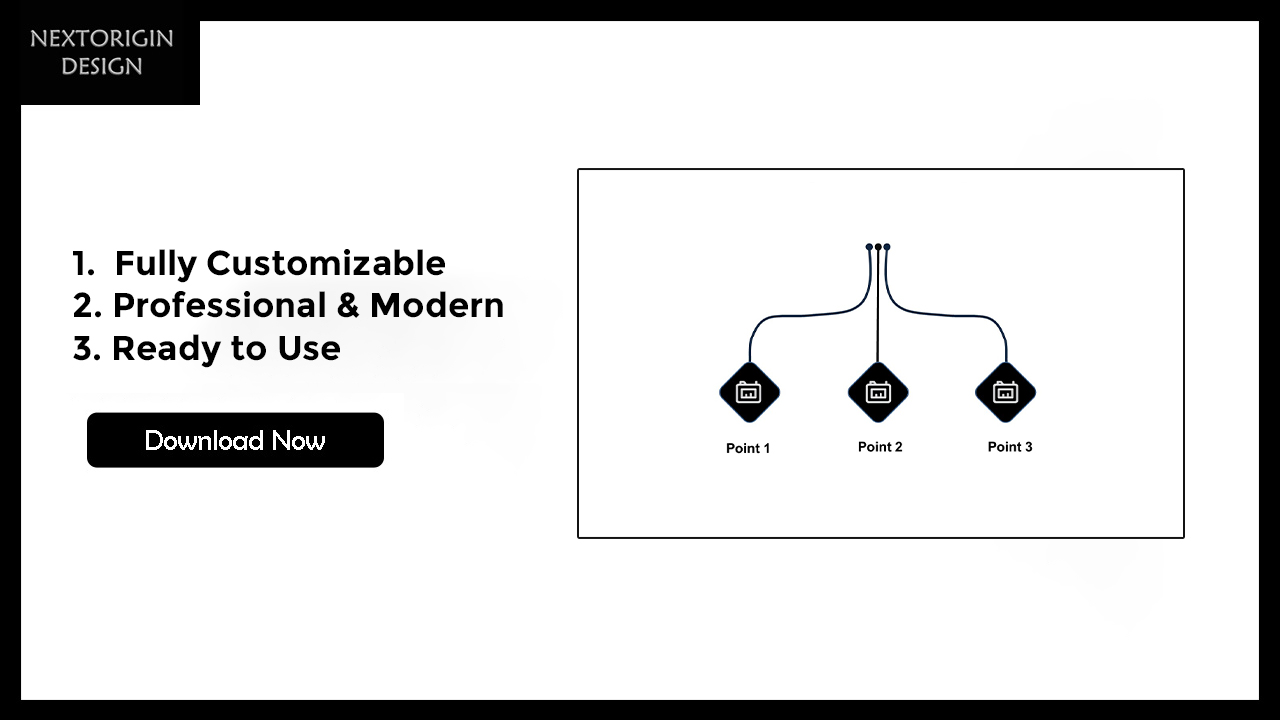 NEXTORIGIN DESIGN

1. Fully Customizable
2. Professional & Modern
3. Ready to Use

Download Now

Point 1
Point 2
Point 3